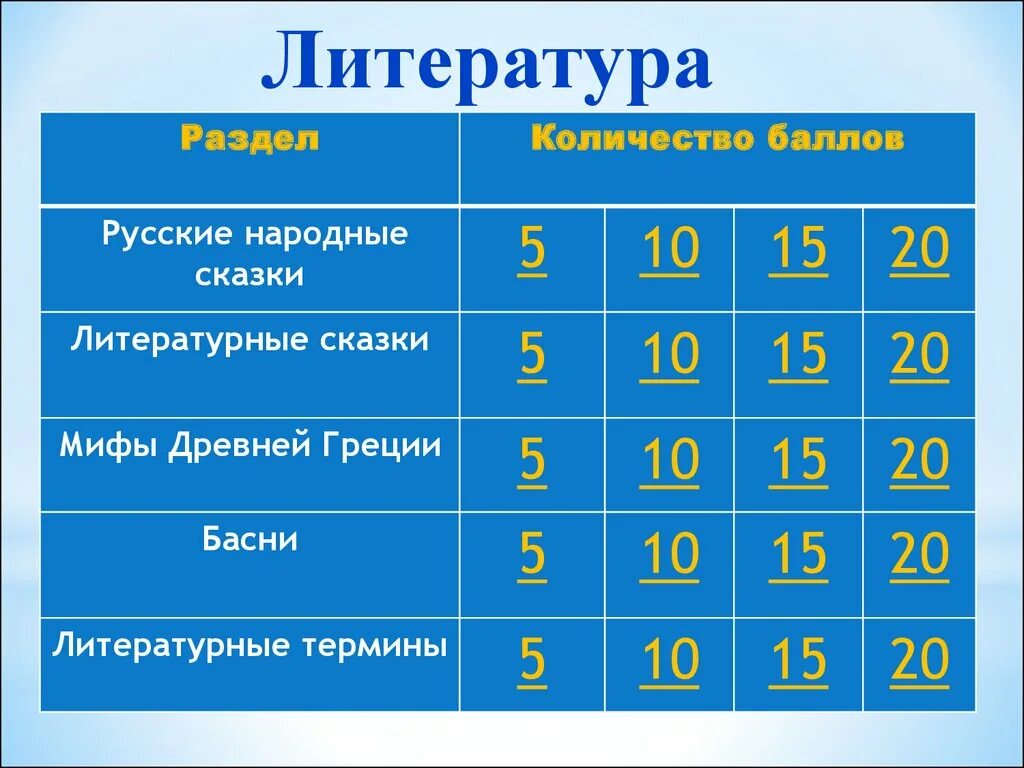 Литература

| Раздел | Количество баллов | | | |
|---|---|---|---|---|
| Русские народные сказки | 5 | 10 | 15 | 20 |
| Литературные сказки | 5 | 10 | 15 | 20 |
| Мифы Древней Греции | 5 | 10 | 15 | 20 |
| Басни | 5 | 10 | 15 | 20 |
| Литературные термины | 5 | 10 | 15 | 20 |